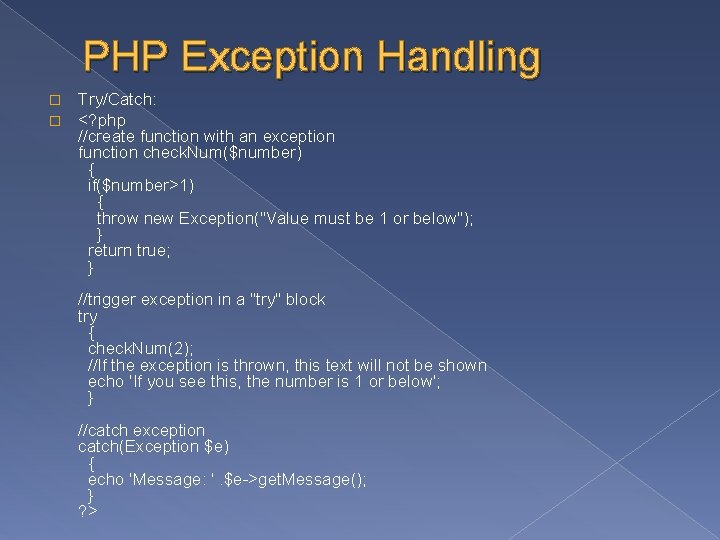 PHP Exception Handling

Try/Catch:

<?php
//create function with an exception
function checkNum($number)
{
if($number>1)
{
throw new Exception("Value must be 1 or below");
}
return true;
}

//trigger exception in a "try" block
try
{
checkNum(2);
//If the exception is thrown, this text will not be shown
echo 'If you see this, the number is 1 or below';
}

//catch exception
catch(Exception $e)
{
echo 'Message: ' .$e->getMessage();
}
?>